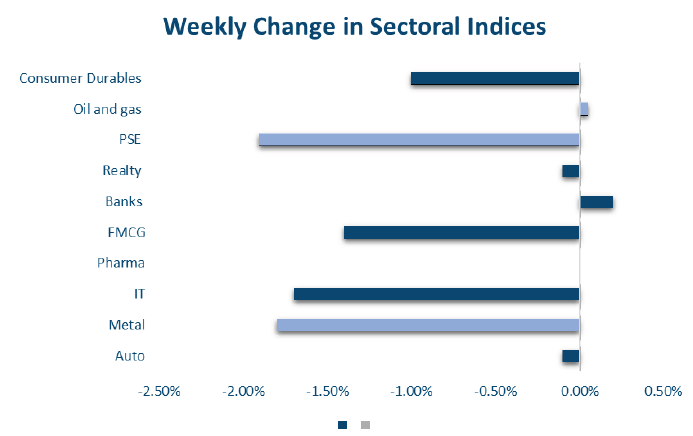 Weekly Change in Sectoral Indices

Consumer Durables
Oil and gas
PSE
Realty
Banks
FMCG
Pharma
IT
Metal
Auto

-2.50%
-2.00%
-1.50%
-1.00%
-0.50%
0.00%
0.50%